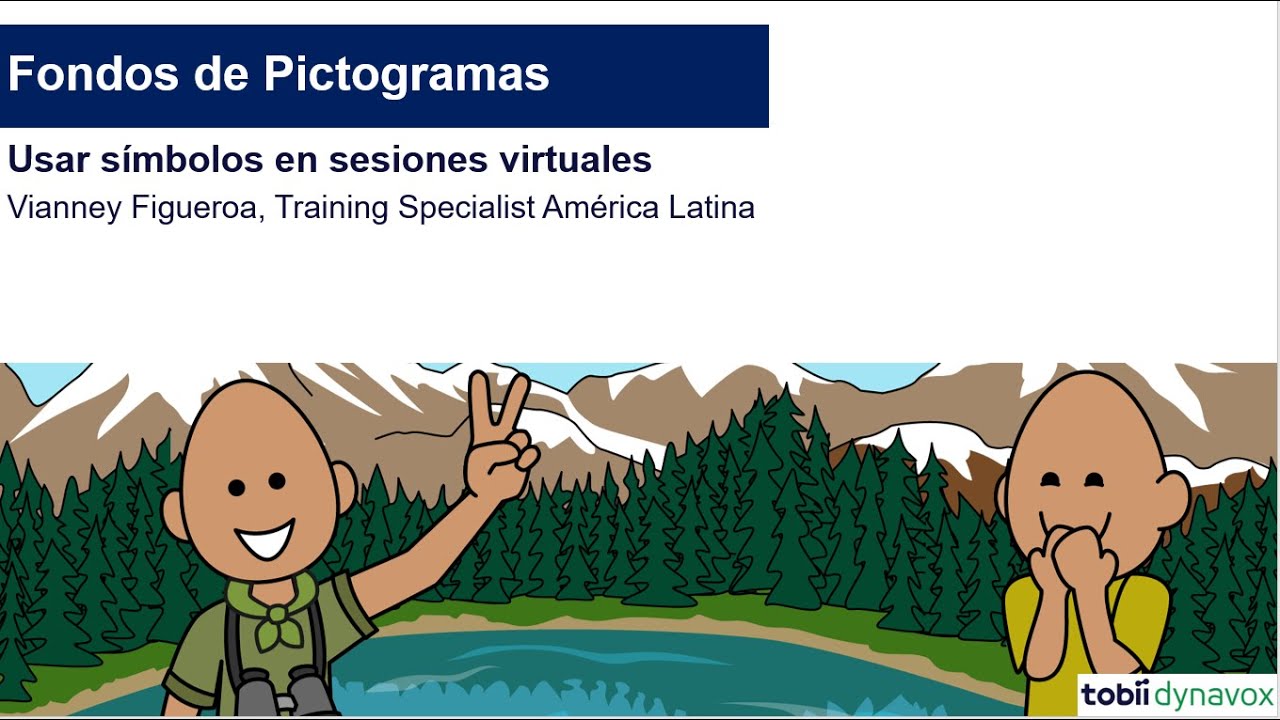 Fondos de Pictogramas

Usar símbolos en sesiones virtuales

Vianney Figueroa, Training Specialist América Latina

tobii dynavox